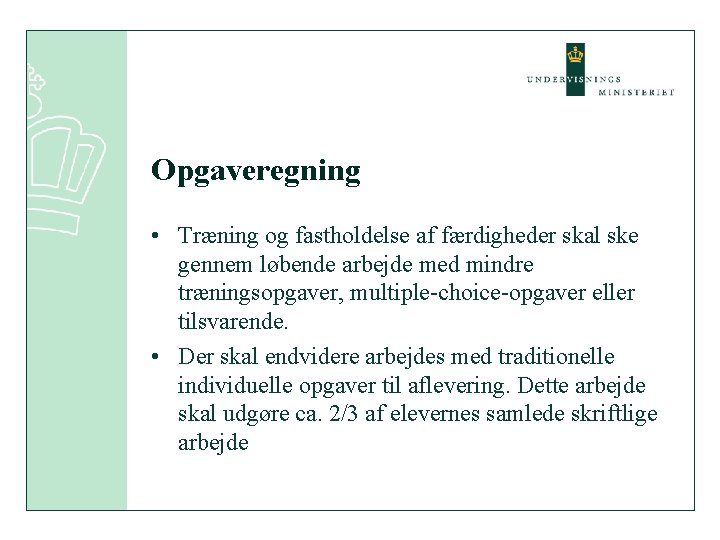 UNDERVISNINGS MINISTERIET

Opgaveregning

• Træning og fastholdelse af færdigheder skal ske gennem løbende arbejde med mindre træningsopgaver, multiple-choice-opgaver eller tilsvarende.

• Der skal endvidere arbejdes med traditionelle individuelle opgaver til aflevering. Dette arbejde skal udgøre ca. 2/3 af elevernes samlede skriftlige arbejde